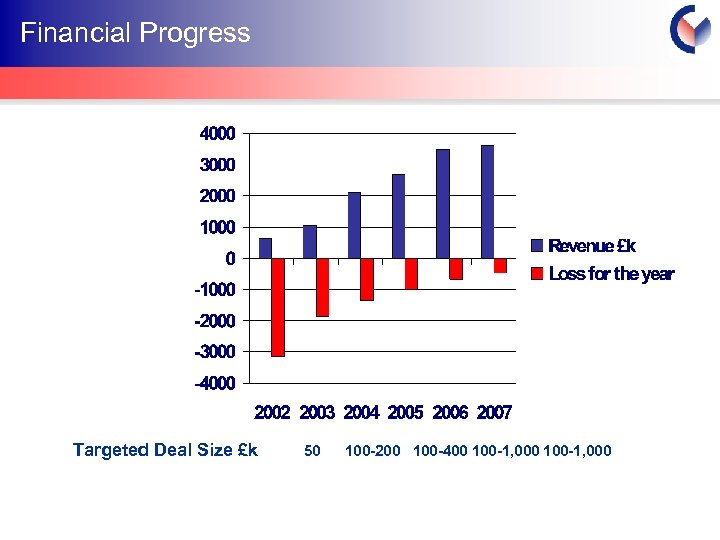 Financial Progress

4000
3000
2000
1000
0
-1000
-2000
-3000
-4000

2002 2003 2004 2005 2006 2007

Revenue £k
Loss for the year

Targeted Deal Size £k 50 100-200 100-400 100-1,000 100-1,000